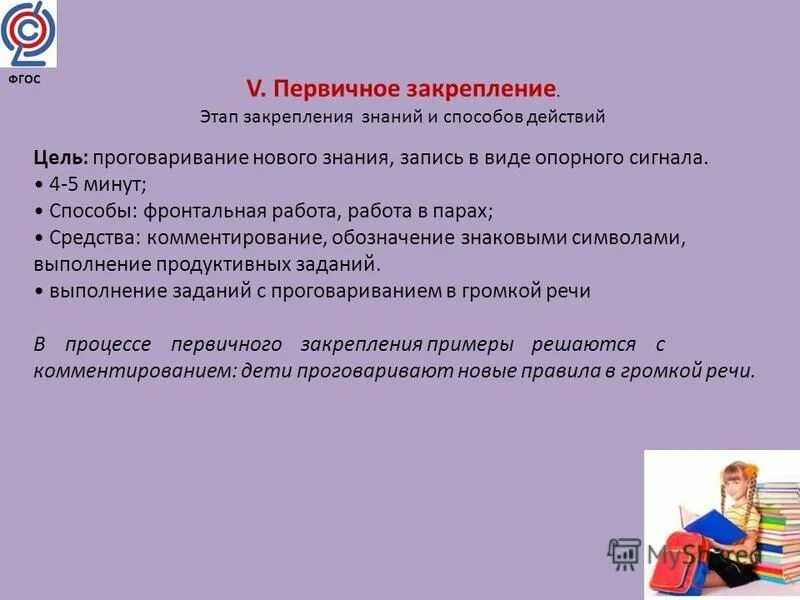 ФГОС

V. Первичное закрепление.
Этап закрепления знаний и способов действий

Цель: проговаривание нового знания, запись в виде опорного сигнала.
• 4-5 минут;
• Способы: фронтальная работа, работа в парах;
• Средства: комментирование, обозначение знаковыми символами, выполнение продуктивных заданий.
• выполнение заданий с проговариванием в громкой речи

В процессе первичного закрепления примеры решаются с комментированием: дети проговаривают новые правила в громкой речи.

MyShared